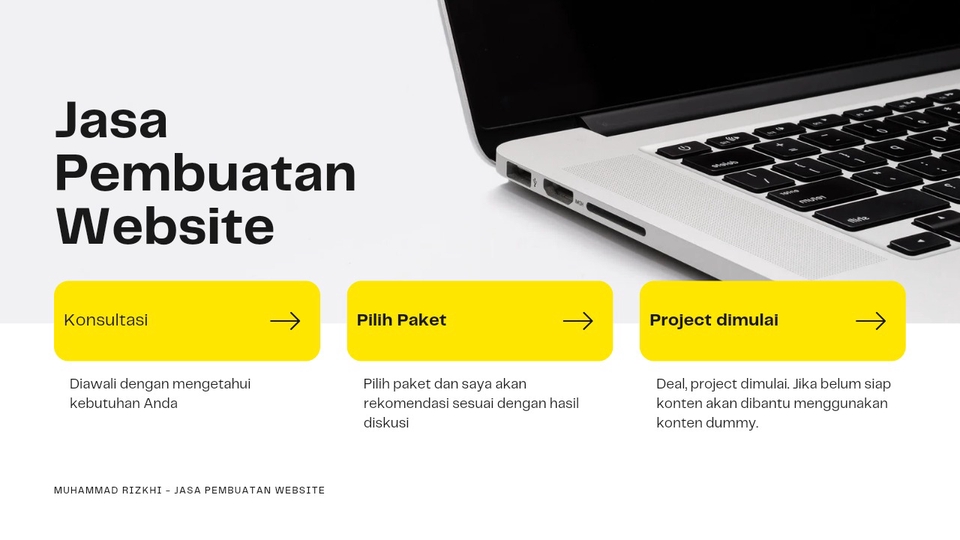 Jasa Pembuatan Website

Konsultasi

Diawali dengan mengetahui kebutuhan Anda

Pilih Paket

Pilih paket dan saya akan rekomendasi sesuai dengan hasil diskusi

Project dimulai

Deal, project dimulai. Jika belum siap konten akan dibantu menggunakan konten dummy.

MUHAMMAD RIZKHI - JASA PEMBUATAN WEBSITE